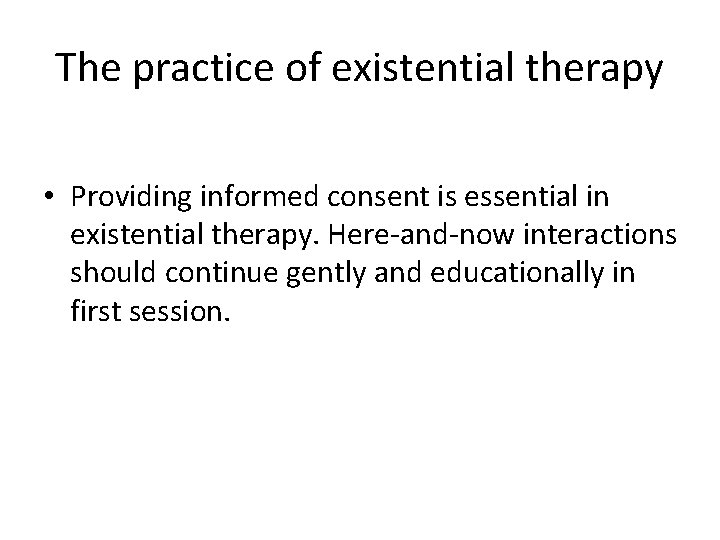 The practice of existential therapy

• Providing informed consent is essential in existential therapy. Here-and-now interactions should continue gently and educationally in first session.